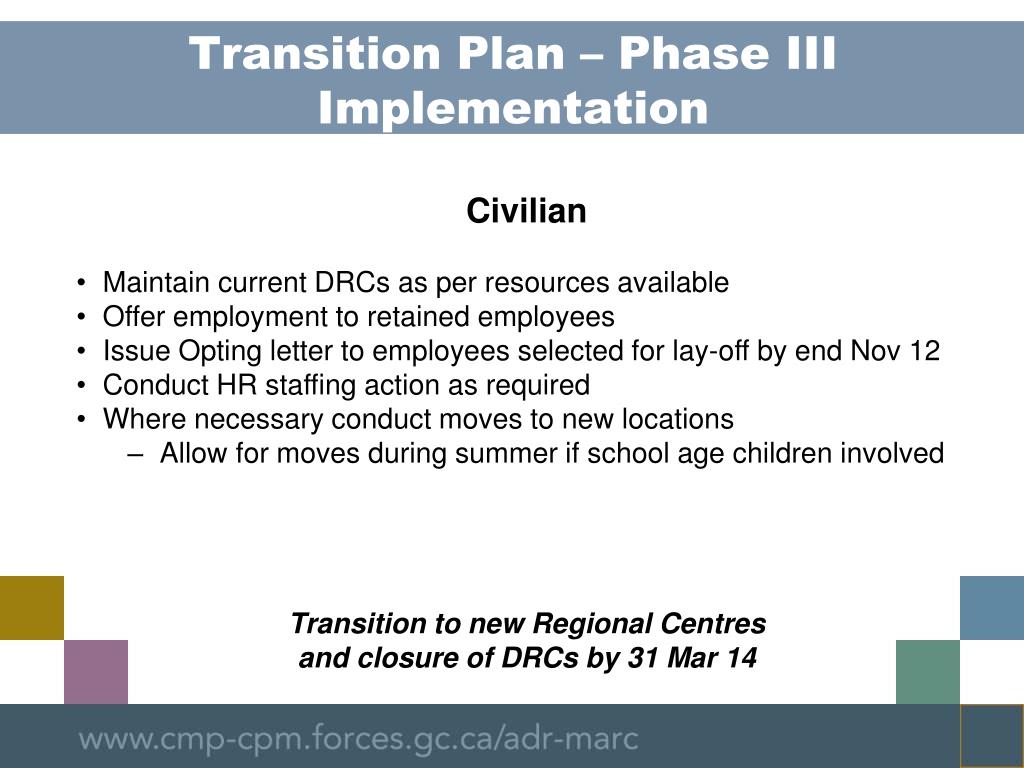 Transition Plan – Phase III Implementation

Civilian

• Maintain current DRCs as per resources available
• Offer employment to retained employees
• Issue Opting letter to employees selected for lay-off by end Nov 12
• Conduct HR staffing action as required
• Where necessary conduct moves to new locations
– Allow for moves during summer if school age children involved

Transition to new Regional Centres and closure of DRCs by 31 Mar 14

www.cmp-cpm.forces.gc.ca/adr-marc